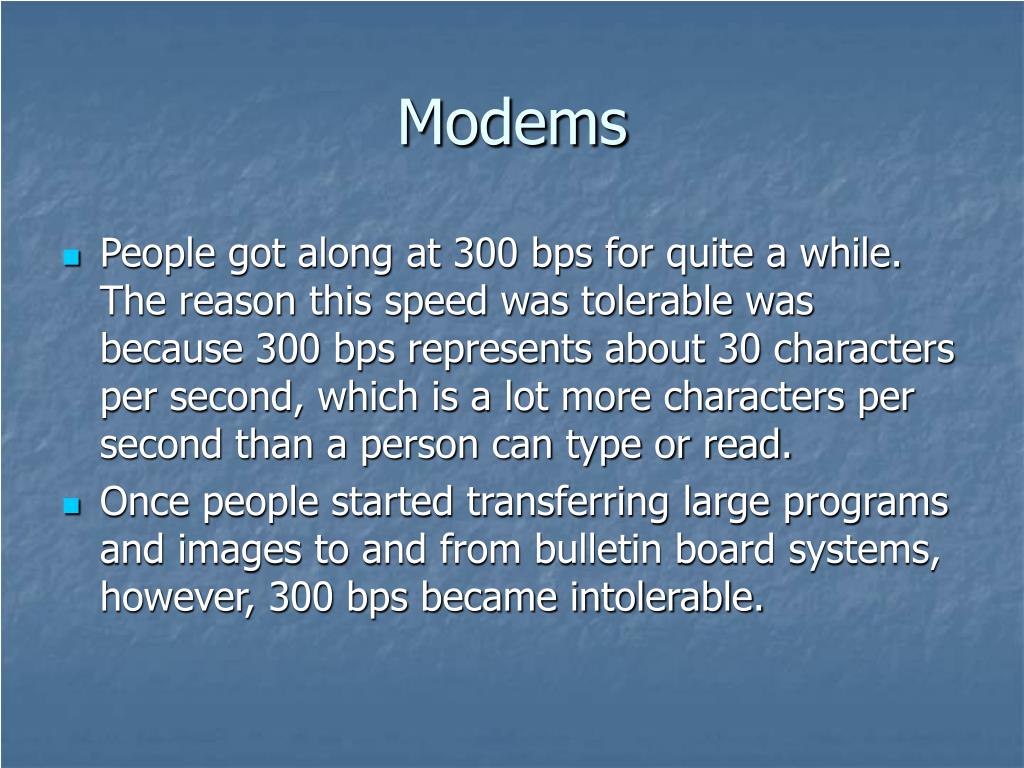 Modems

People got along at 300 bps for quite a while. The reason this speed was tolerable was because 300 bps represents about 30 characters per second, which is a lot more characters per second than a person can type or read.

Once people started transferring large programs and images to and from bulletin board systems, however, 300 bps became intolerable.